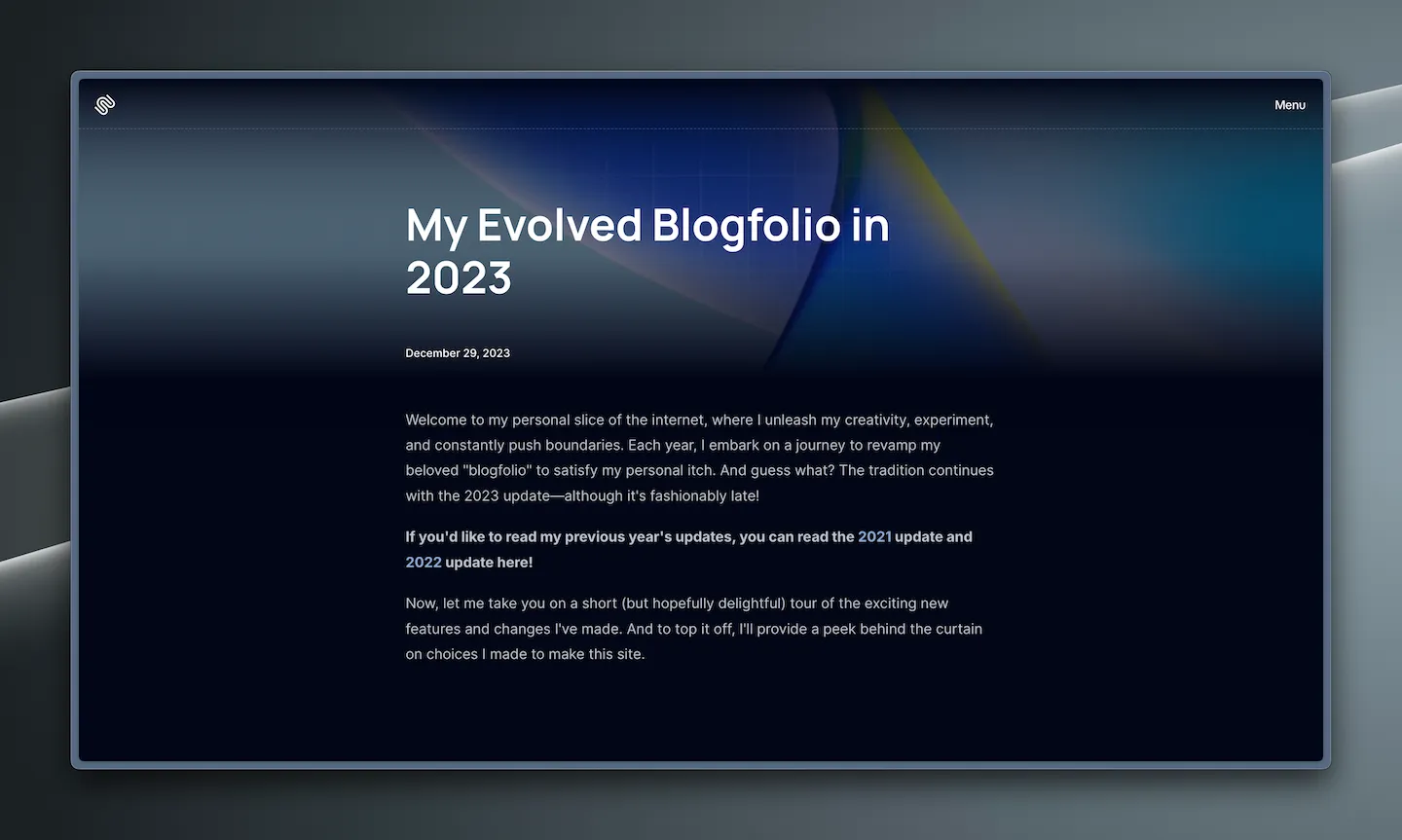 Menu

My Evolved Blogfolio in 2023

December 29, 2023

Welcome to my personal slice of the internet, where I unleash my creativity, experiment, and constantly push boundaries. Each year, I embark on a journey to revamp my beloved "blogfolio" to satisfy my personal itch. And guess what? The tradition continues with the 2023 update—although it's fashionably late!

If you'd like to read my previous year's updates, you can read the 2021 update and 2022 update here!

Now, let me take you on a short (but hopefully delightful) tour of the exciting new features and changes I've made. And to top it off, I'll provide a peek behind the curtain on choices I made to make this site.